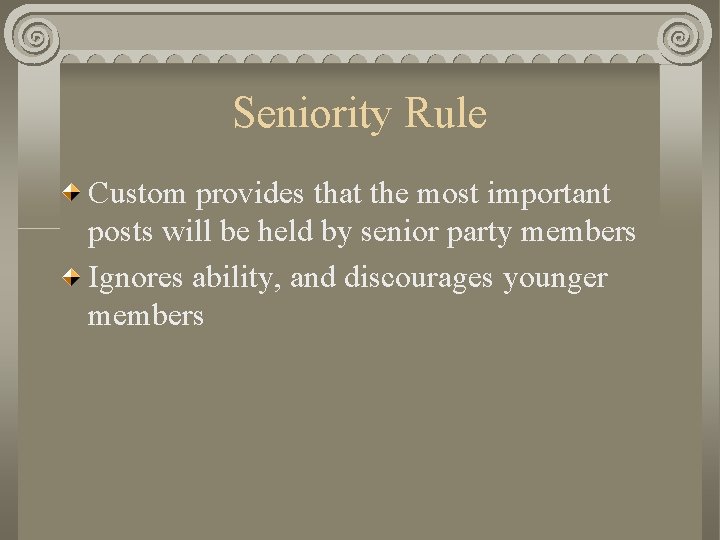 Seniority Rule

Custom provides that the most important posts will be held by senior party members

Ignores ability, and discourages younger members